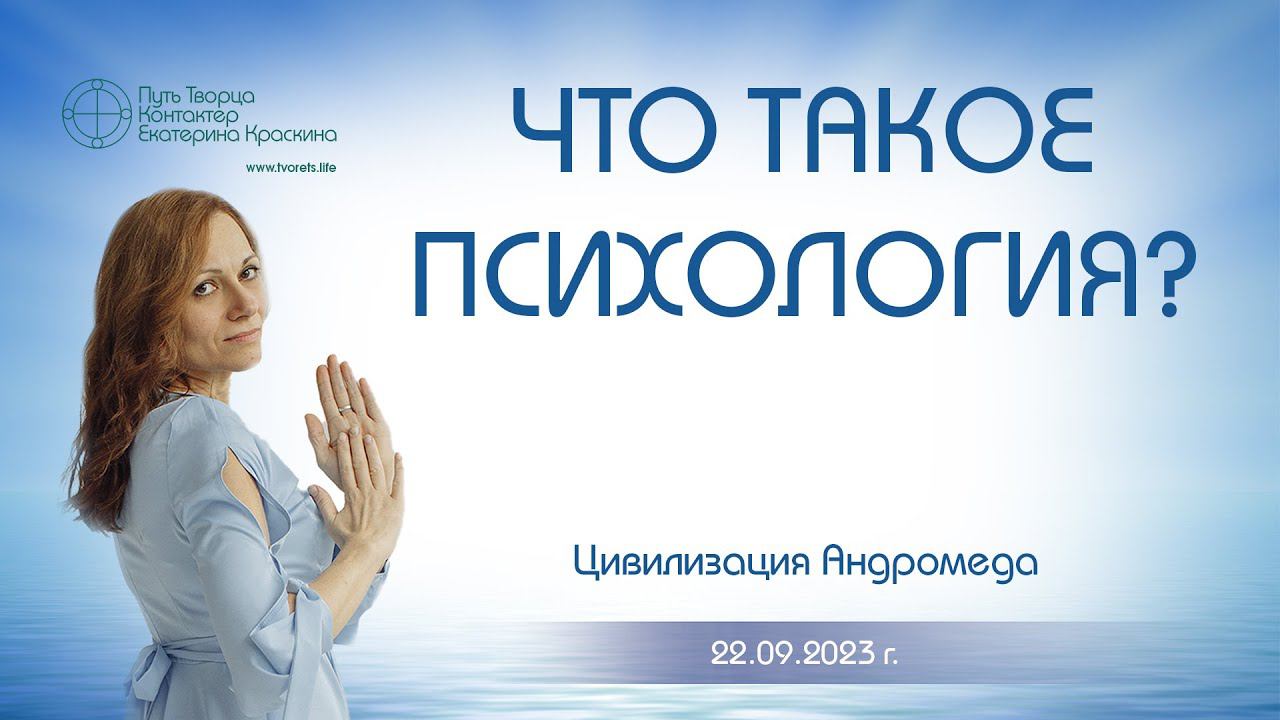 Путь Творца
Контактер
Екатерина Краскина

www.tvorets.life

ЧТО ТАКОЕ ПСИХОЛОГИЯ?

Цивилизация Андромеда

22.09.2023 г.